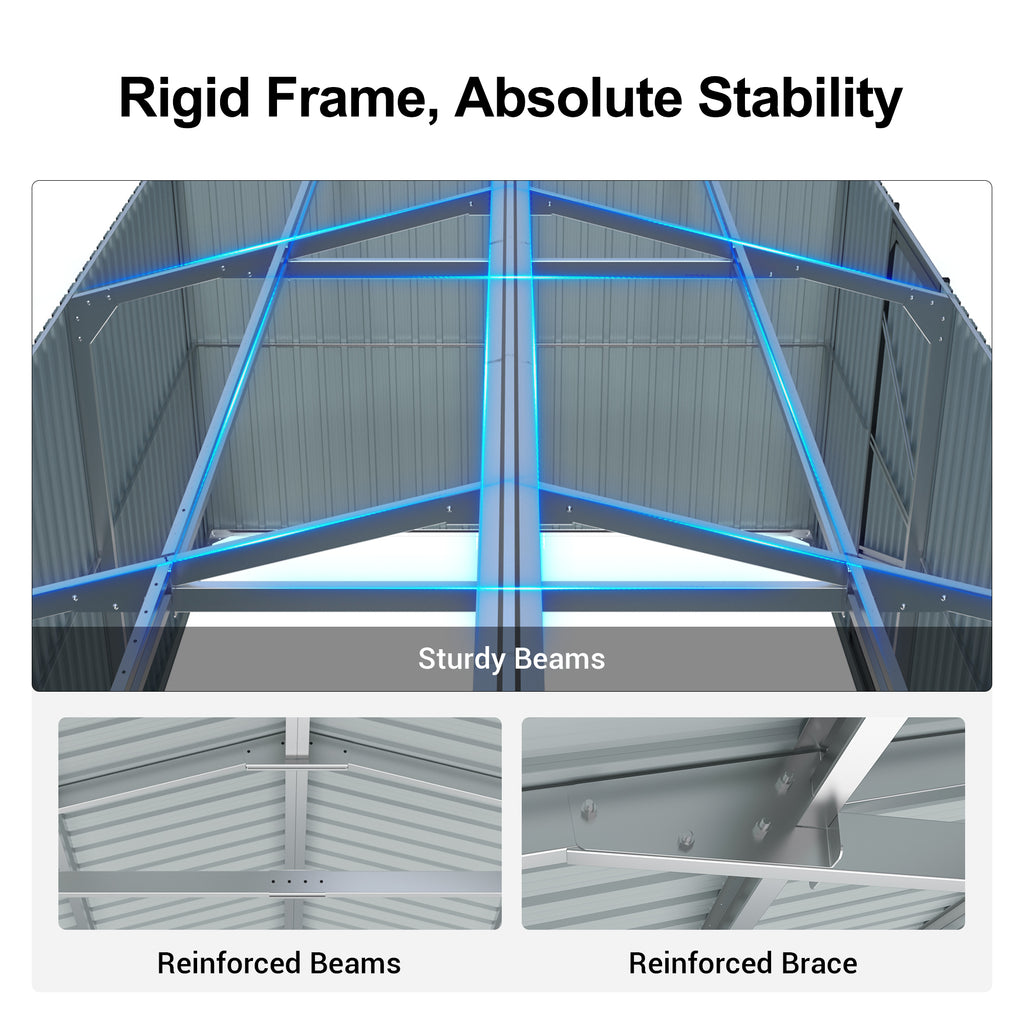 Rigid Frame, Absolute Stability

Sturdy Beams

Reinforced Beams

Reinforced Brace